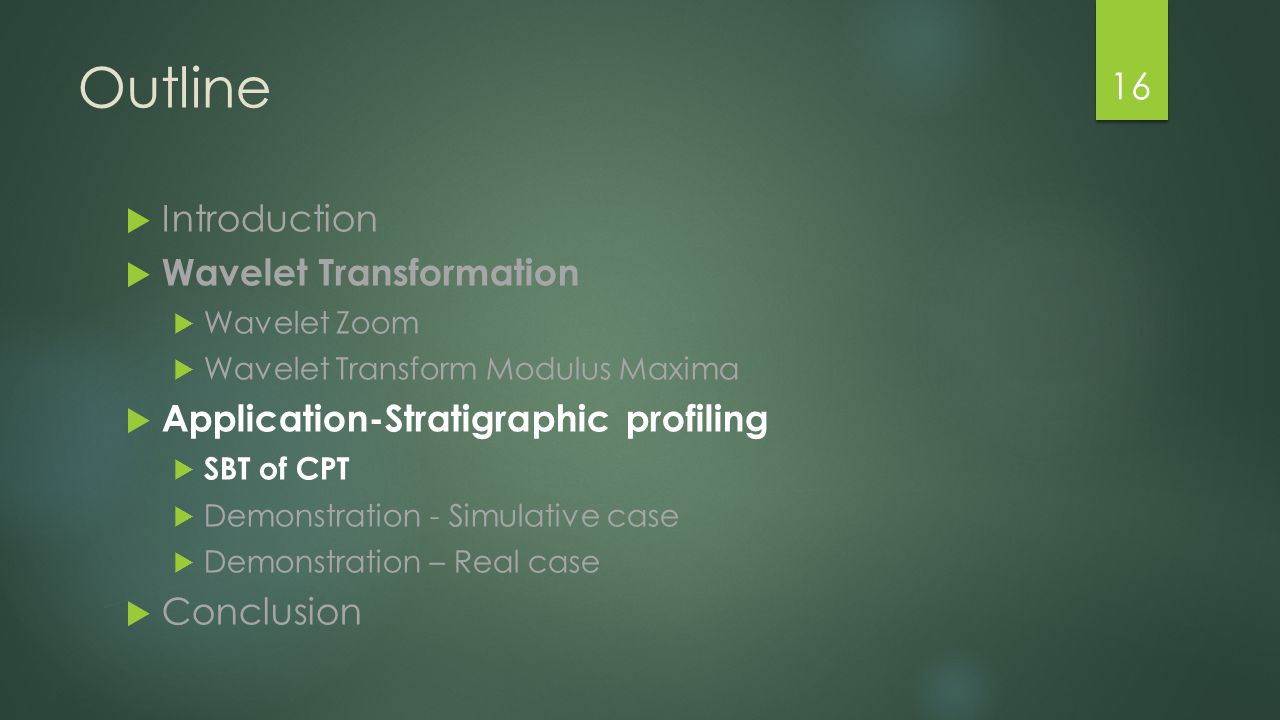 Outline

16

Introduction
Wavelet Transformation
Wavelet Zoom
Wavelet Transform Modulus Maxima
Application-Stratigraphic profiling
SBT of CPT
Demonstration - Simulative case
Demonstration – Real case
Conclusion